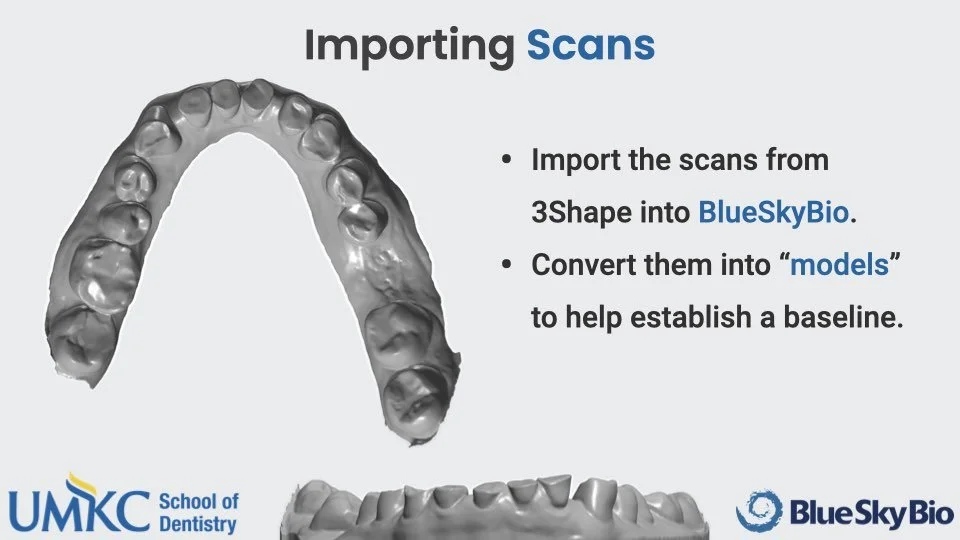 Importing Scans

• Import the scans from 3Shape into BlueSkyBio.

• Convert them into “models” to help establish a baseline.

UMKC School of Dentistry

BlueSkyBio